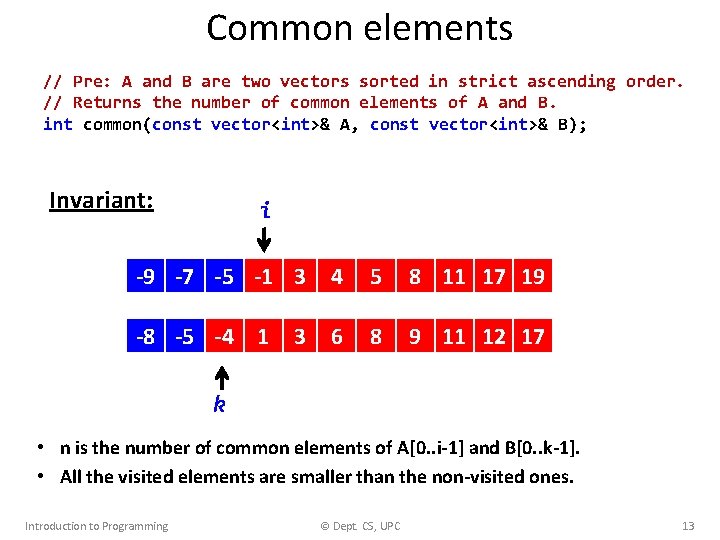 Common elements

// Pre: A and B are two vectors sorted in strict ascending order.
// Returns the number of common elements of A and B.
int common(const vector<int>& A, const vector<int>& B);

Invariant:

i

| -9 | -7 | -5 | -1 | 3 | 4 | 5 | 8 | 11 | 17 | 19 |
|---|---|---|---|---|---|---|---|---|---|---|

| -8 | -5 | -4 | 1 | 3 | 6 | 8 | 9 | 11 | 12 | 17 |
|---|---|---|---|---|---|---|---|---|---|---|

k

• n is the number of common elements of A[0..i-1] and B[0..k-1].
• All the visited elements are smaller than the non-visited ones.

Introduction to Programming © Dept. CS, UPC 13